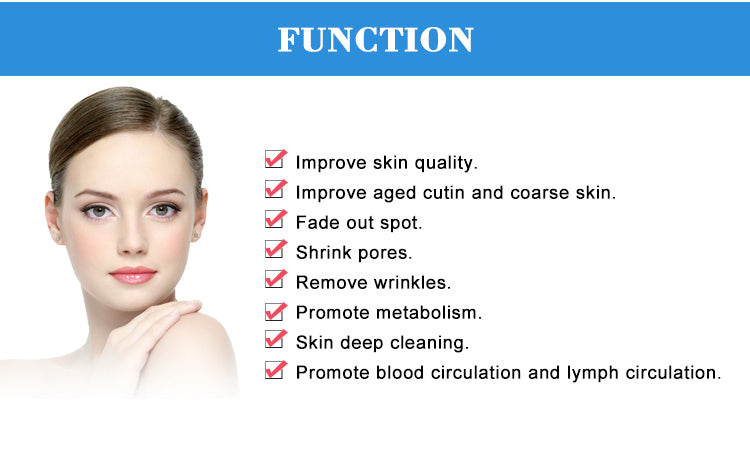 FUNCTION

Improve skin quality.
Improve aged cutin and coarse skin.
Fade out spot.
Shrink pores.
Remove wrinkles.
Promote metabolism.
Skin deep cleaning.
Promote blood circulation and lymph circulation.